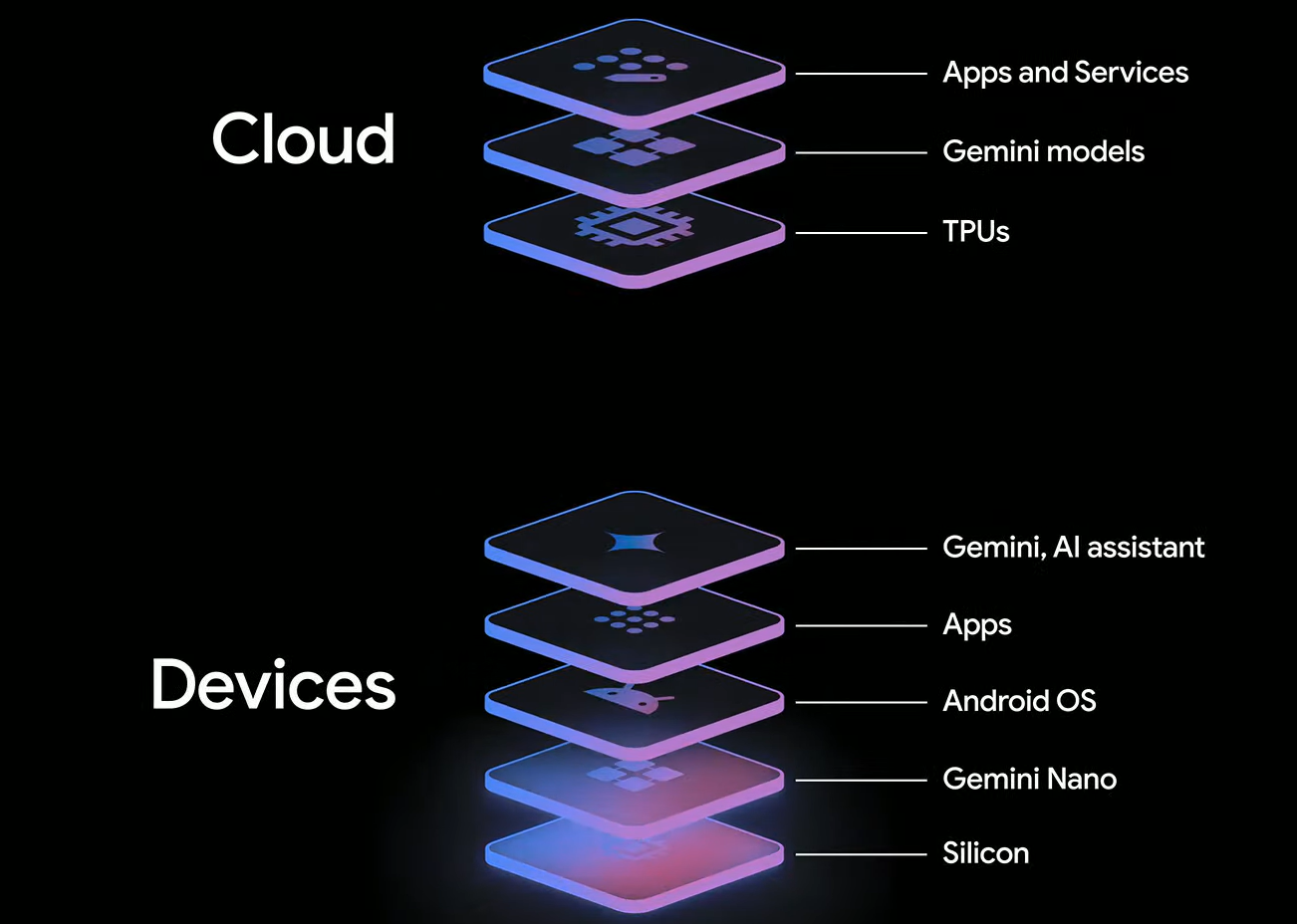 Cloud

Apps and Services

Gemini models

TPUs

Devices

Gemini, AI assistant

Apps

Android OS

Gemini Nano

Silicon